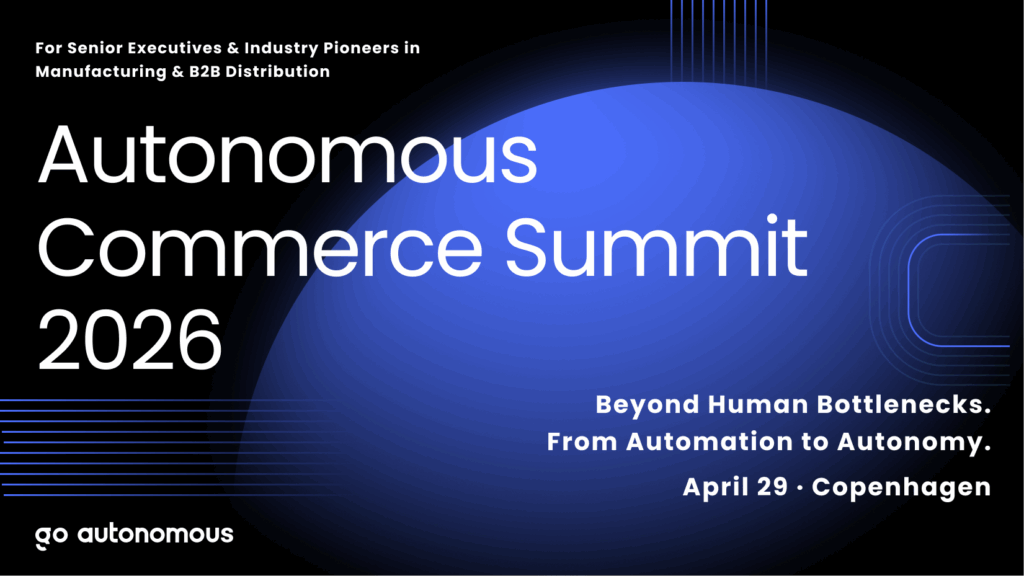 For Senior Executives & Industry Pioneers in Manufacturing & B2B Distribution

Autonomous Commerce Summit 2026

Beyond Human Bottlenecks.
From Automation to Autonomy.

April 29 · Copenhagen

go autonomous